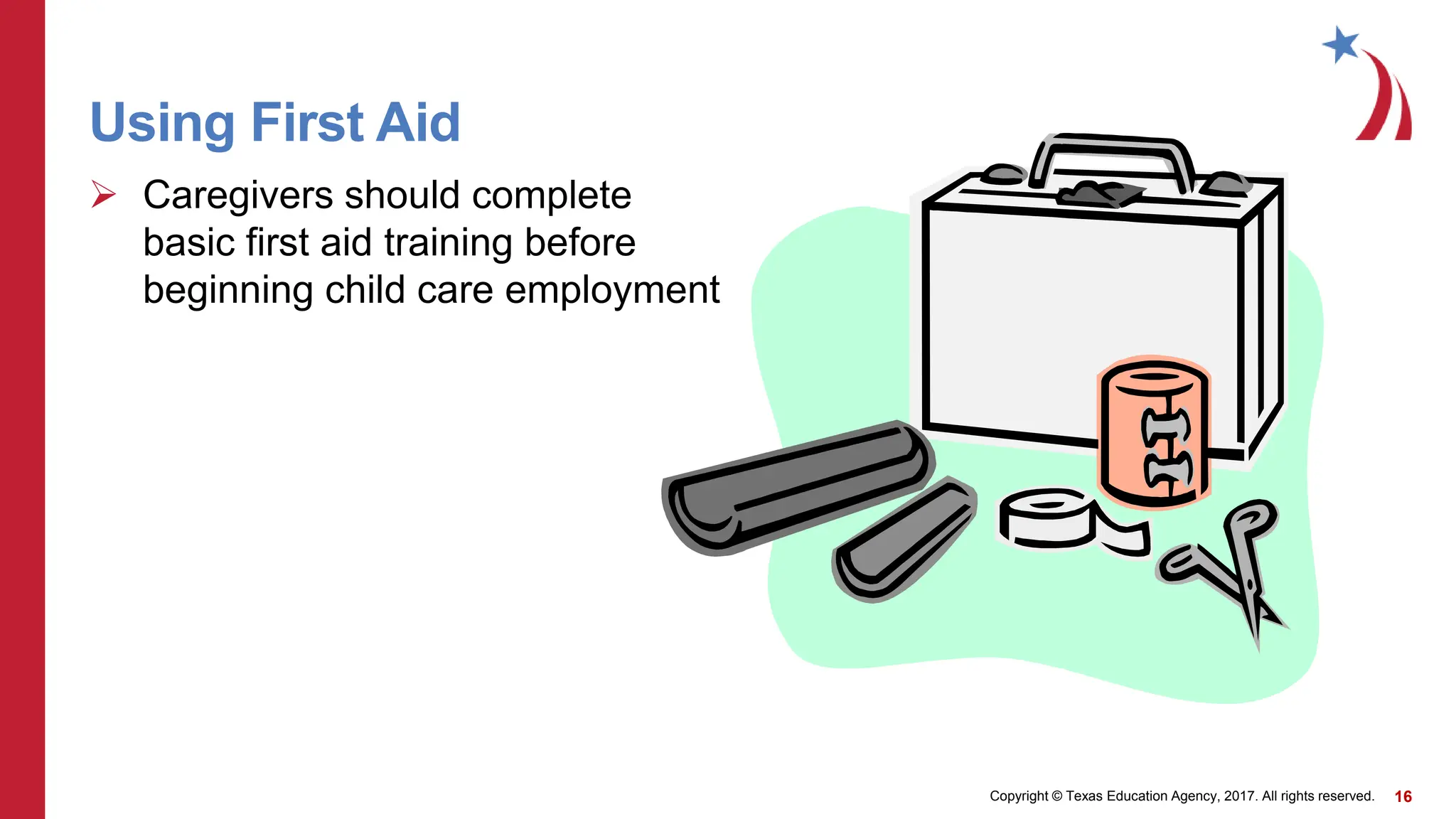 Using First Aid

➢ Caregivers should complete basic first aid training before beginning child care employment

Copyright © Texas Education Agency, 2017. All rights reserved. 16